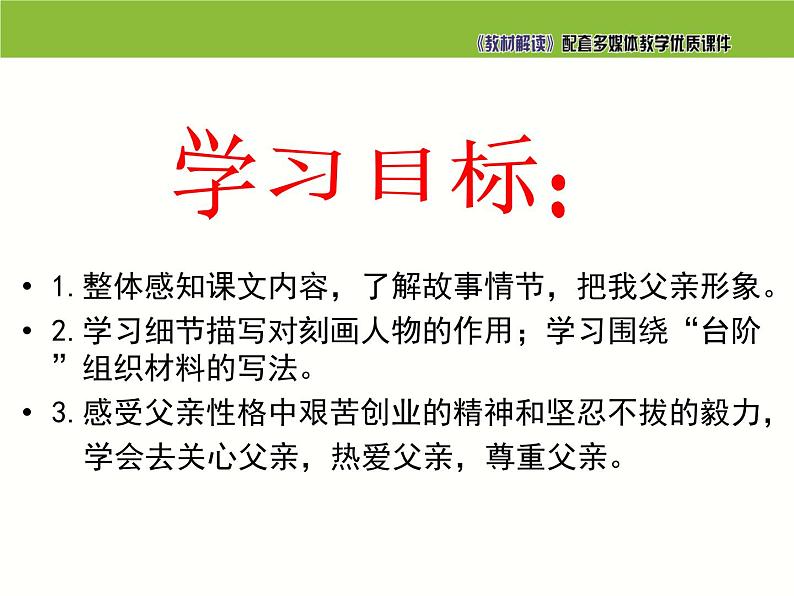 《教材解读》配套多媒体教学优质课件

学习目标:

• 1. 整体感知课文内容，了解故事情节，把我父亲形象。
• 2. 学习细节描写对刻画人物的作用；学习围绕“台阶”组织材料的写法。
• 3. 感受父亲性格中艰苦创业的精神和坚忍不拔的毅力，学会去关心父亲，热爱父亲，尊重父亲。